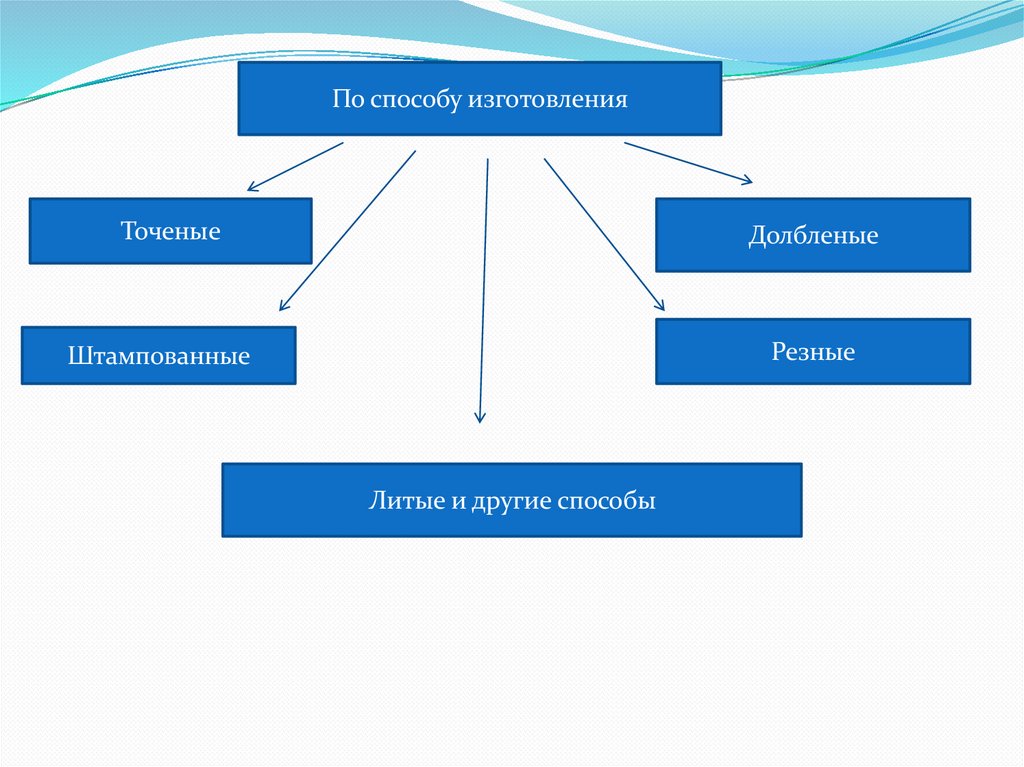 По способу изготовления

Точеные

Долбленые

Штампованные

Резные

Литые и другие способы